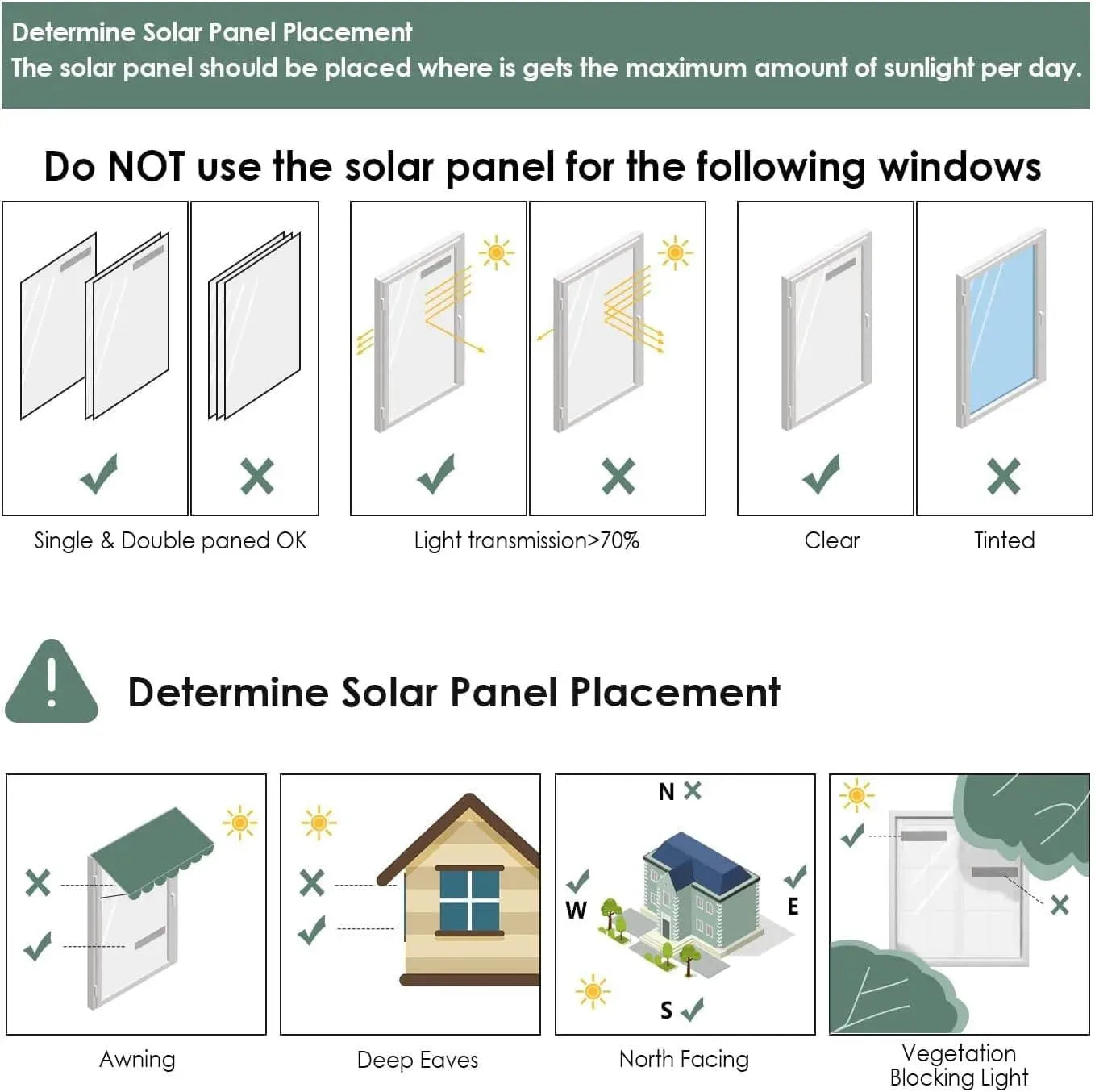 Determine Solar Panel Placement
The solar panel should be placed where is gets the maximum amount of sunlight per day.

Do NOT use the solar panel for the following windows

Single & Double paned OK

Light transmission>70%

Clear

Tinted

Determine Solar Panel Placement

Awning

Deep Eaves

N
W
E
S
North Facing

Vegetation Blocking Light